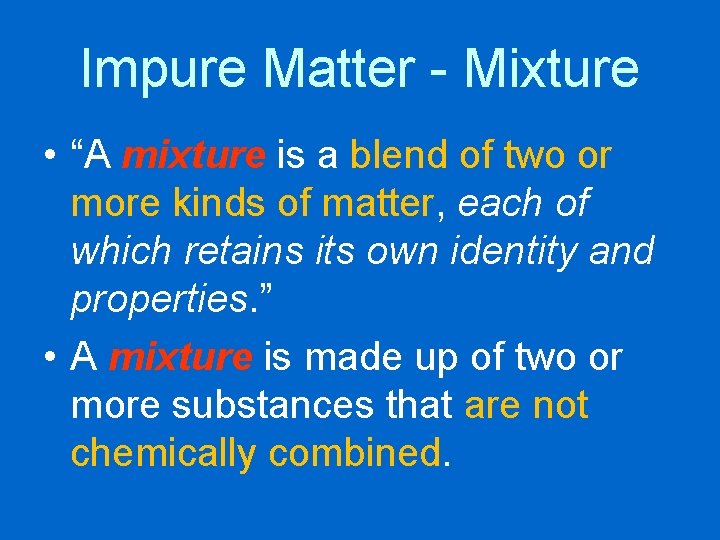 Impure Matter - Mixture

• "A mixture is a blend of two or more kinds of matter, each of which retains its own identity and properties."

• A mixture is made up of two or more substances that are not chemically combined.